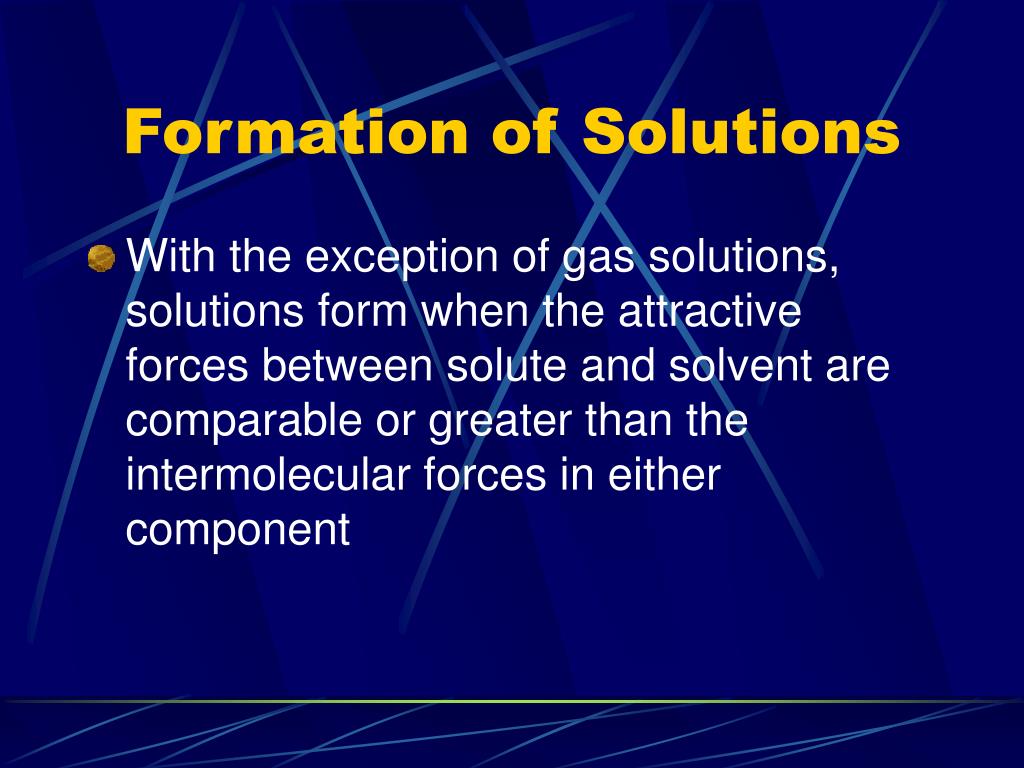 Formation of Solutions

With the exception of gas solutions, solutions form when the attractive forces between solute and solvent are comparable or greater than the intermolecular forces in either component